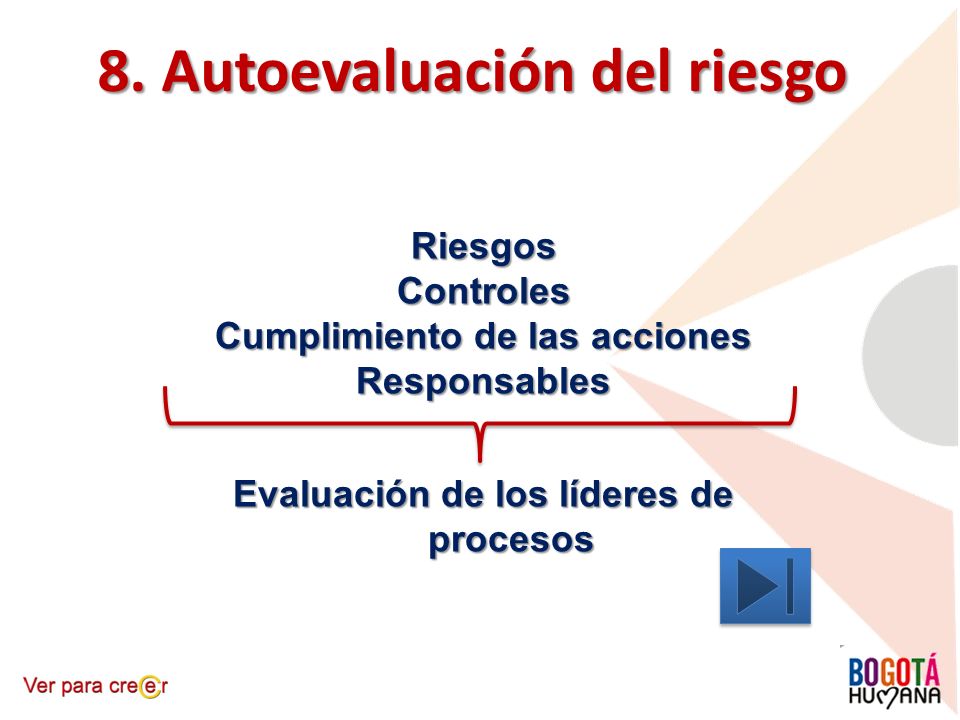 8. Autoevaluación del riesgo

Riesgos
Controles
Cumplimiento de las acciones
Responsables

Evaluación de los líderes de procesos

Ver para creer

BOGOTÁ HUMANA